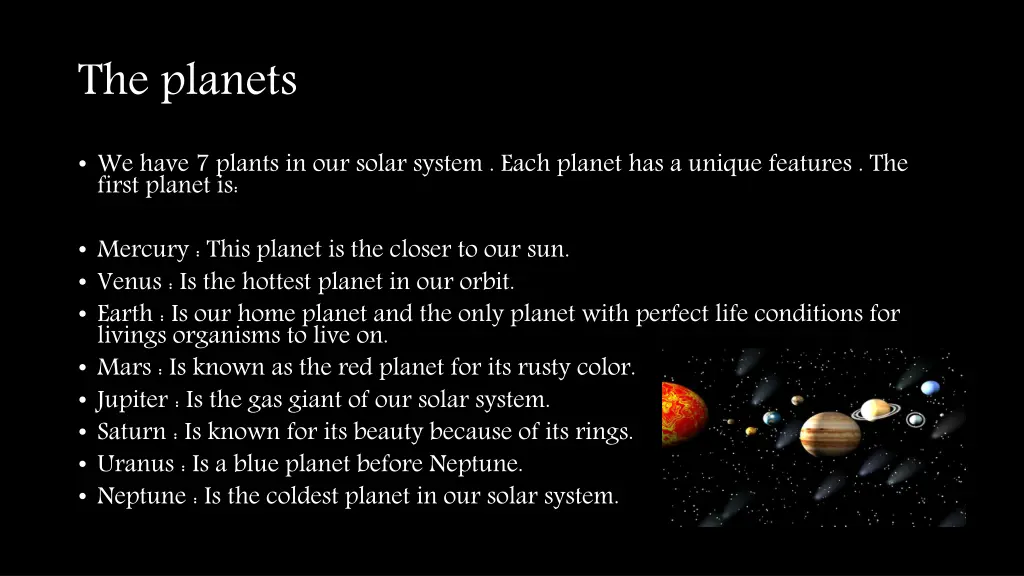 The planets

• We have 7 plants in our solar system . Each planet has a unique features . The first planet is:

• Mercury : This planet is the closer to our sun.
• Venus : Is the hottest planet in our orbit.
• Earth : Is our home planet and the only planet with perfect life conditions for livings organisms to live on.
• Mars : Is known as the red planet for its rusty color.
• Jupiter : Is the gas giant of our solar system.
• Saturn : Is known for its beauty because of its rings.
• Uranus : Is a blue planet before Neptune.
• Neptune : Is the coldest planet in our solar system.